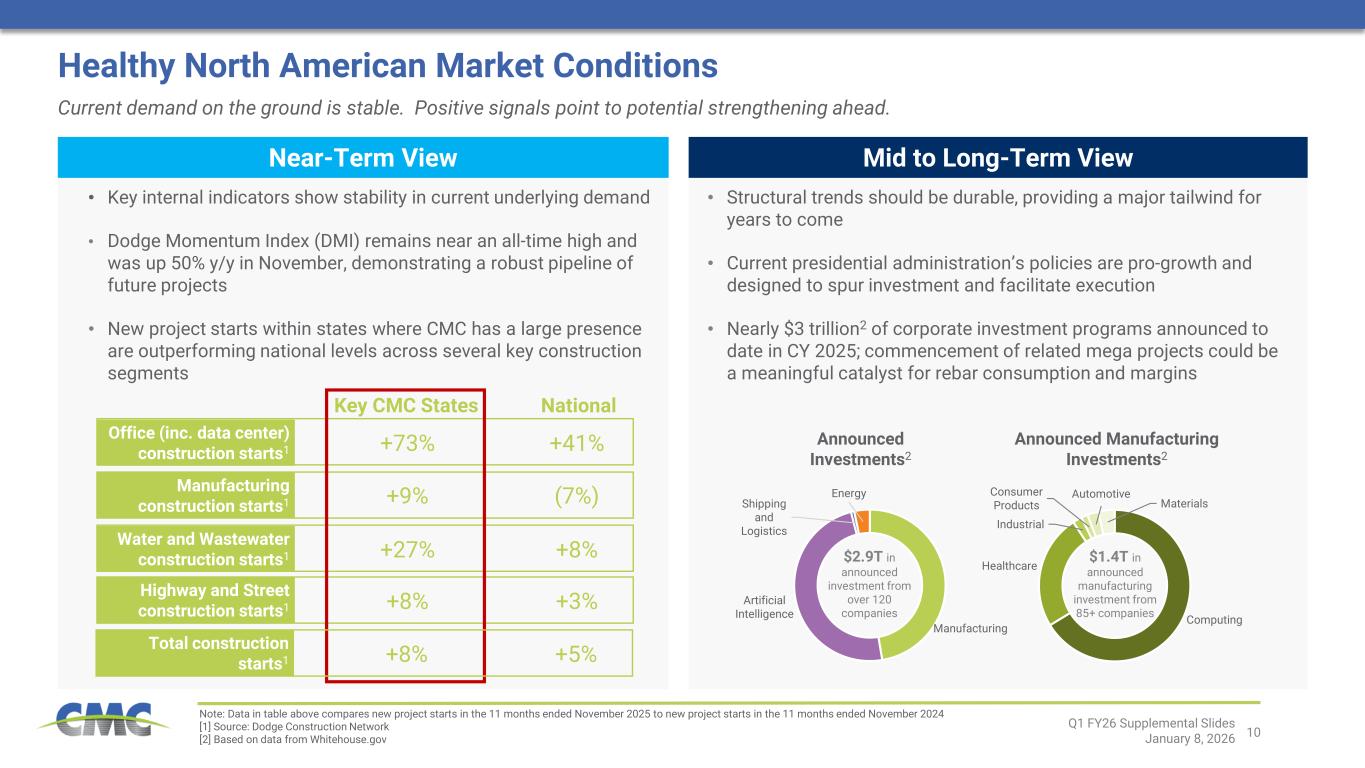 Healthy North American Market Conditions

Current demand on the ground is stable. Positive signals point to potential strengthening ahead.

Near-Term View

• Key internal indicators show stability in current underlying demand

• Dodge Momentum Index (DMI) remains near an all-time high and was up 50% y/y in November, demonstrating a robust pipeline of future projects

• New project starts within states where CMC has a large presence are outperforming national levels across several key construction segments

| | Key CMC States | National |
|---|---|---|
| Office (inc. data center) construction starts$^1$ | +73% | +41% |
| Manufacturing construction starts$^1$ | +9% | (7%) |
| Water and Wastewater construction starts$^1$ | +27% | +8% |
| Highway and Street construction starts$^1$ | +8% | +3% |
| Total construction starts$^1$ | +8% | +5% |

Mid to Long-Term View

• Structural trends should be durable, providing a major tailwind for years to come

• Current presidential administration's policies are pro-growth and designed to spur investment and facilitate execution

• Nearly \$3 trillion$^2$ of corporate investment programs announced to date in CY 2025; commencement of related mega projects could be a meaningful catalyst for rebar consumption and margins

Announced Investments$^2$

Shipping and Logistics
Energy
Artificial Intelligence
Manufacturing
\$2.9T in announced investment from over 120 companies

Announced Manufacturing Investments$^2$

Consumer Products
Automotive
Materials
Industrial
Healthcare
Computing
\$1.4T in announced manufacturing investment from 85+ companies

CMC

Note: Data in table above compares new project starts in the 11 months ended November 2025 to new project starts in the 11 months ended November 2024
[1] Source: Dodge Construction Network
[2] Based on data from Whitehouse.gov

Q1 FY26 Supplemental Slides
January 8, 2026
10